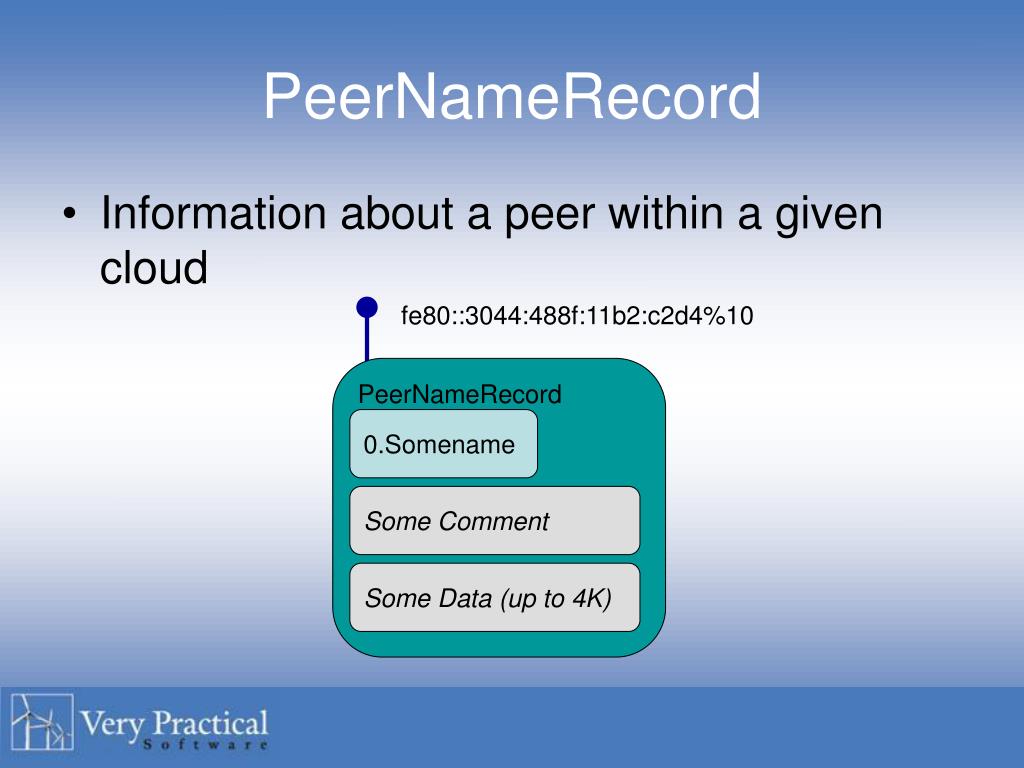 PeerNameRecord

• Information about a peer within a given cloud

fe80::3044:488f:11b2:c2d4%10

PeerNameRecord

0.Somename

Some Comment

Some Data (up to 4K)

Very Practical Software